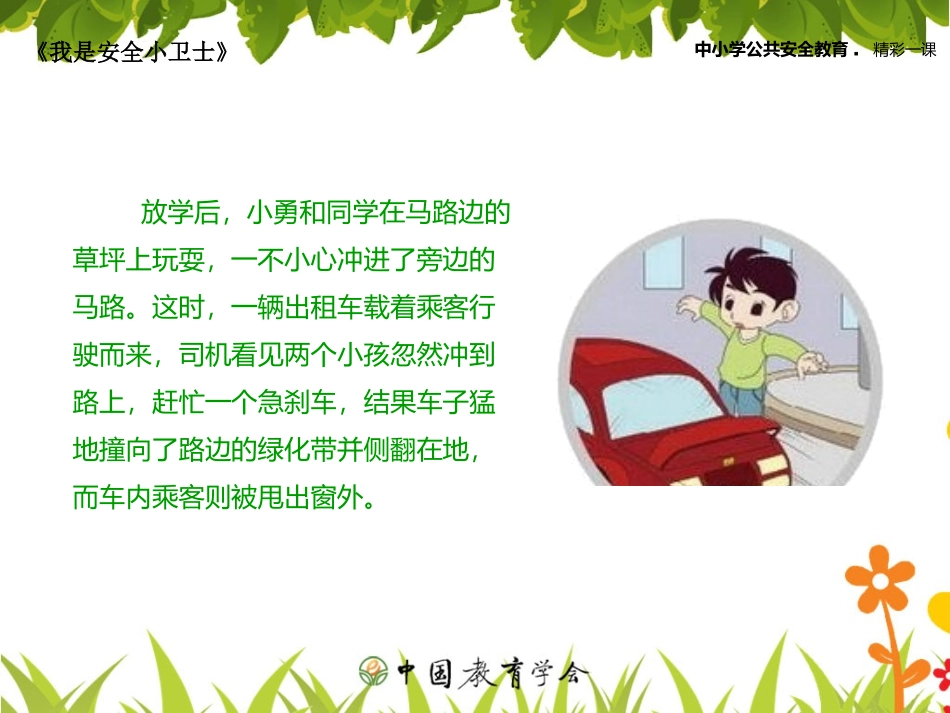 《我是安全小卫士》

中小学公共安全教育． 精彩一课

放学后，小勇和同学在马路边的草坪上玩耍，一不小心冲进了旁边的马路。这时，一辆出租车载着乘客行驶而来，司机看见两个小孩忽然冲到路上，赶忙一个急刹车，结果车子猛地撞向了路边的绿化带并侧翻在地，而车内乘客则被甩出窗外。

中国教育学会